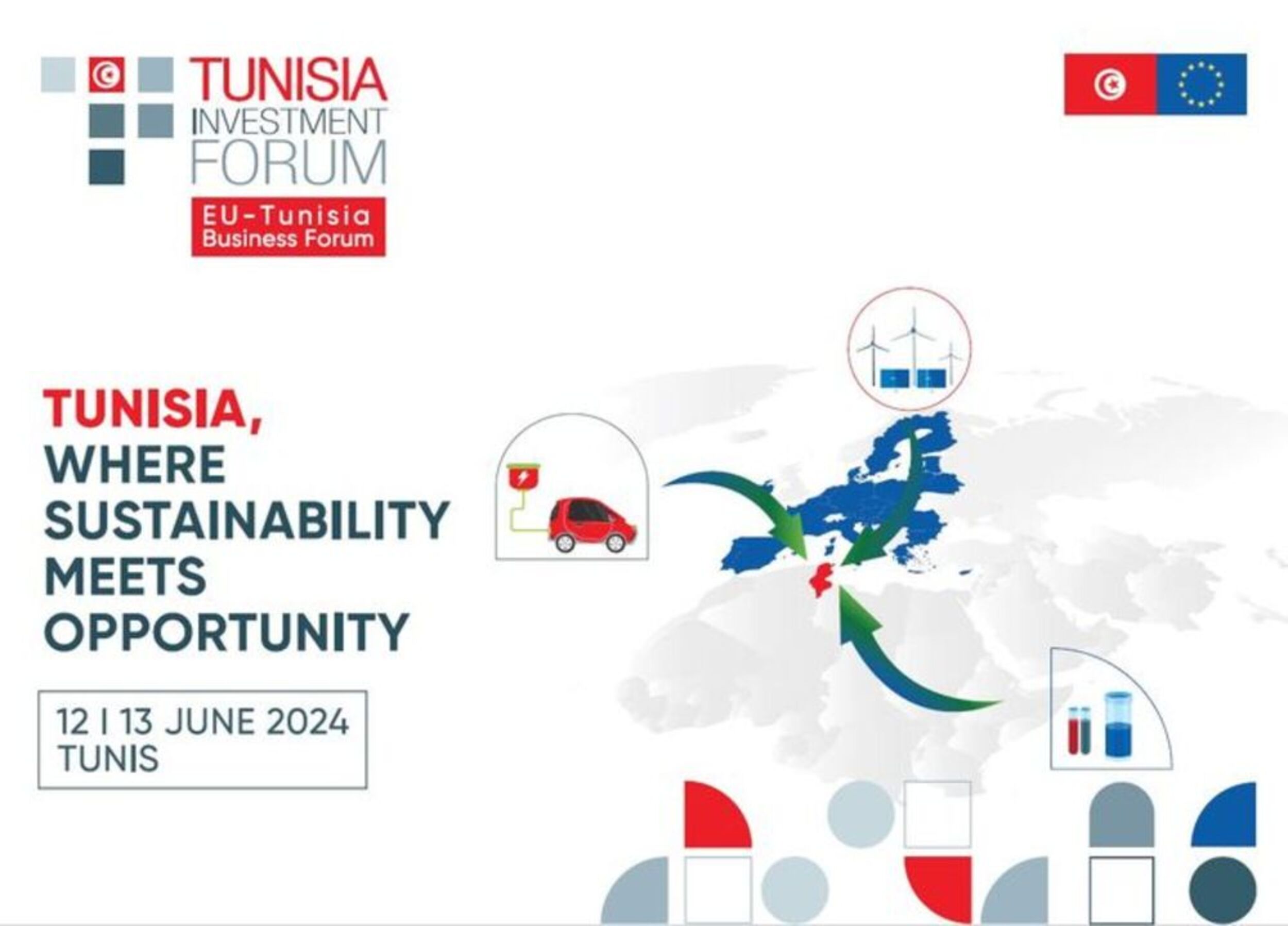 TUNISIA INVESTMENT FORUM

EU-Tunisia Business Forum

TUNISIA, WHERE SUSTAINABILITY MEETS OPPORTUNITY

12 I 13 JUNE 2024
TUNIS